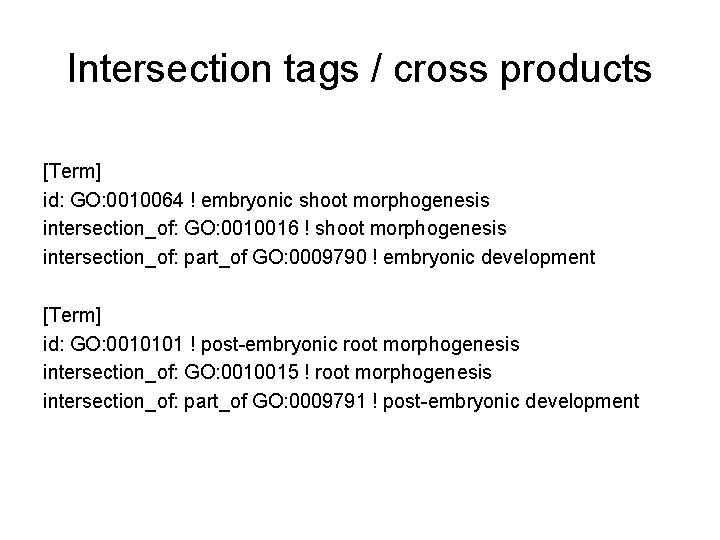 Intersection tags / cross products

[Term]
id: GO:0010064 ! embryonic shoot morphogenesis
intersection_of: GO:0010016 ! shoot morphogenesis
intersection_of: part_of GO:0009790 ! embryonic development

[Term]
id: GO:0010101 ! post-embryonic root morphogenesis
intersection_of: GO:0010015 ! root morphogenesis
intersection_of: part_of GO:0009791 ! post-embryonic development